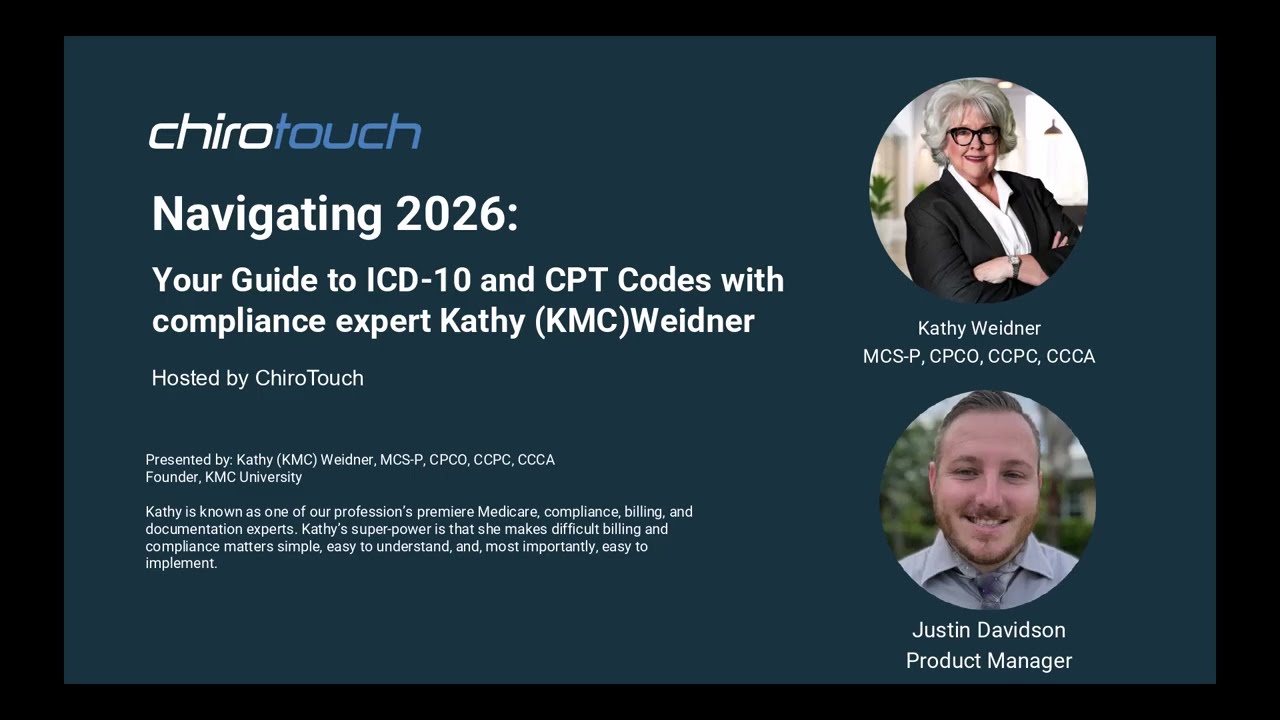 chirotouch

Navigating 2026:

Your Guide to ICD-10 and CPT Codes with compliance expert Kathy (KMC)Weidner

Hosted by ChiroTouch

Presented by: Kathy (KMC) Weidner, MCS-P, CPCO, CCPC, CCCA
Founder, KMC University

Kathy is known as one of our profession's premiere Medicare, compliance, billing, and documentation experts. Kathy's super-power is that she makes difficult billing and compliance matters simple, easy to understand, and, most importantly, easy to implement.

Kathy Weidner
MCS-P, CPCO, CCPC, CCCA

Justin Davidson
Product Manager